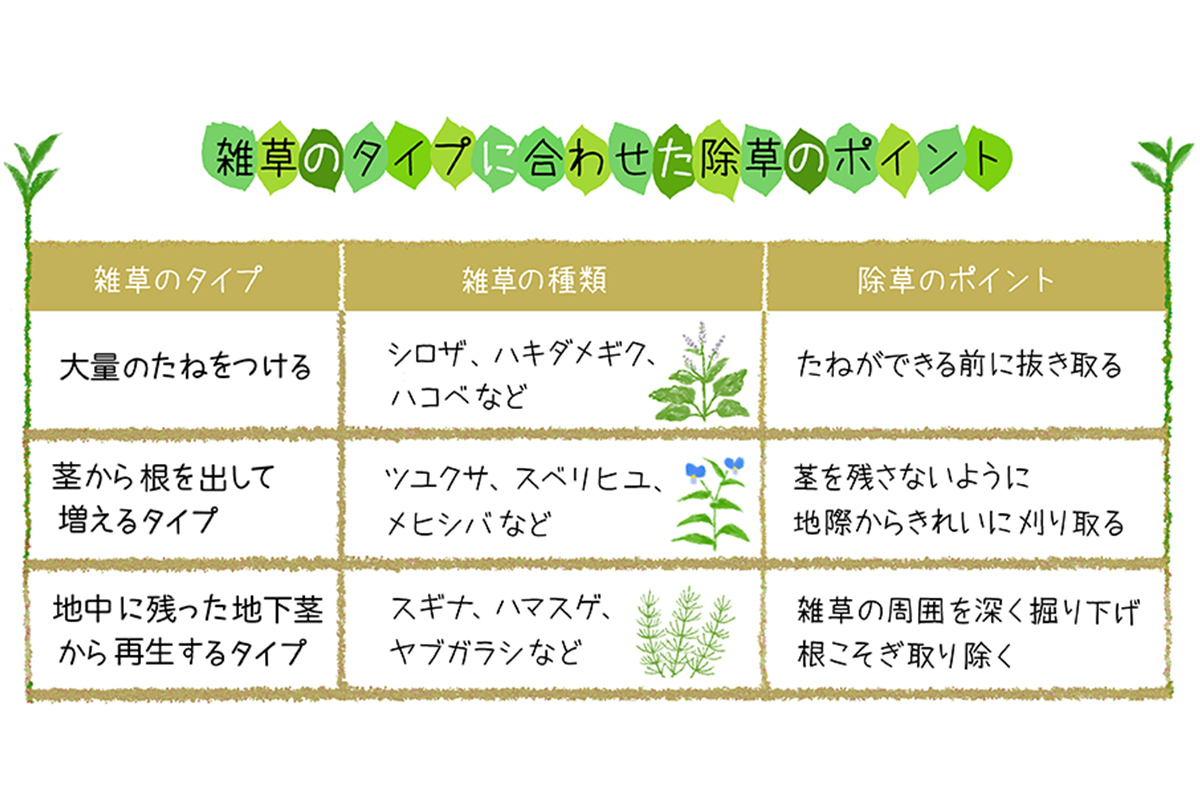 雑草のタイプに合わせた除草のポイント

| 雑草のタイプ | 雑草の種類 | 除草のポイント |
|---|---|---|
| 大量のたねをつける | シロザ、ハキダメギク、ハコベなど | たねができる前に抜き取る |
| 茎から根を出して増えるタイプ | ツユクサ、スベリヒユ、メヒシバなど | 茎を残さないように地際からきれいに刈り取る |
| 地中に残った地下茎から再生するタイプ | スギナ、ハマスゲ、ヤブガラシなど | 雑草の周囲を深く掘り下げ根こそぎ取り除く |